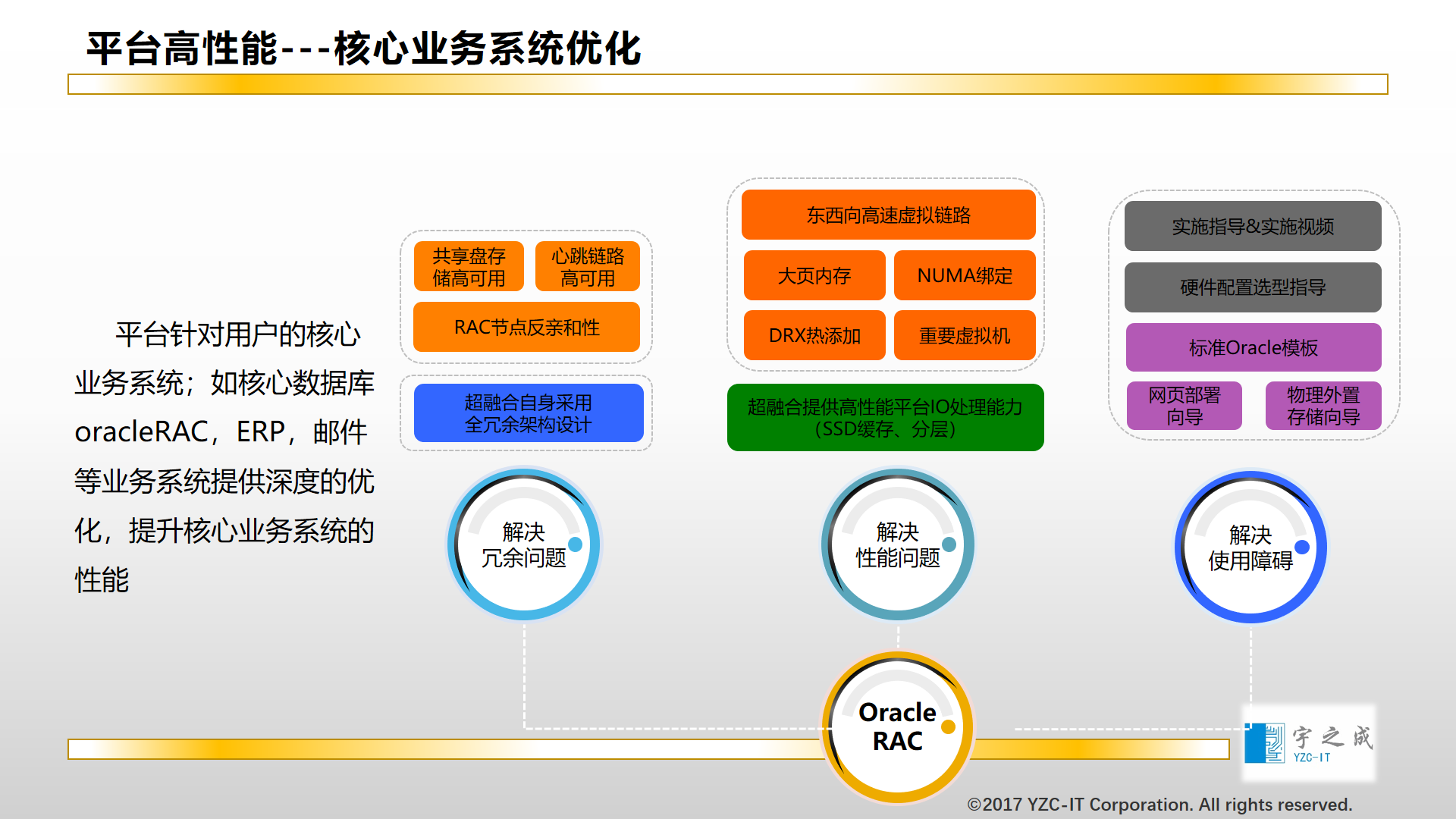 平台高性能---核心业务系统优化

平台针对用户的核心业务系统；如核心数据库oracleRAC，ERP，邮件等业务系统提供深度的优化，提升核心业务系统的性能

共享盘存储高可用

心跳链路高可用

RAC节点反亲和性

超融合自身采用全冗余架构设计

解决冗余问题

东西向高速虚拟链路

大页内存

NUMA绑定

DRX热添加

重要虚拟机

超融合提供高性能平台IO处理能力（SSD缓存、分层）

解决性能问题

实施指导&实施视频

硬件配置选型指导

标准Oracle模板

网页部署向导

物理外置存储向导

解决使用障碍

Oracle RAC

宇之成 YZC-IT

©2017 YZC-IT Corporation. All rights reserved.